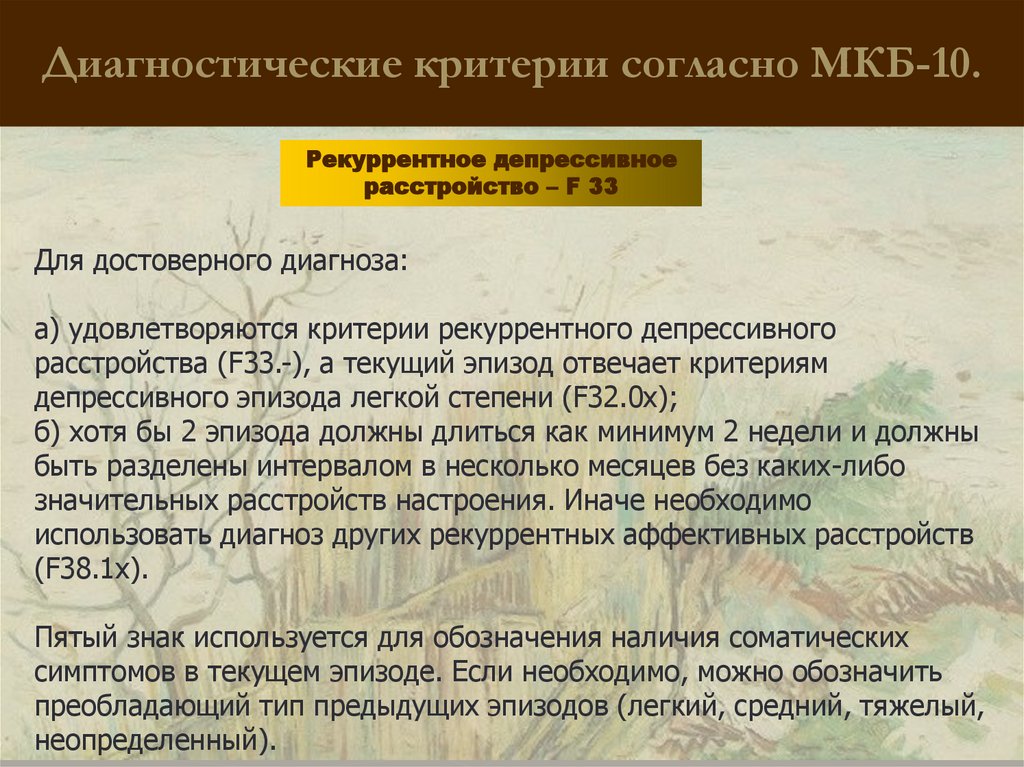 Диагностические критерии согласно МКБ-10.

Рекуррентное депрессивное расстройство – F 33

Для достоверного диагноза:

а) удовлетворяются критерии рекуррентного депрессивного расстройства (F33.-), а текущий эпизод отвечает критериям депрессивного эпизода легкой степени (F32.0x);
б) хотя бы 2 эпизода должны длиться как минимум 2 недели и должны быть разделены интервалом в несколько месяцев без каких-либо значительных расстройств настроения. Иначе необходимо использовать диагноз других рекуррентных аффективных расстройств (F38.1x).

Пятый знак используется для обозначения наличия соматических симптомов в текущем эпизоде. Если необходимо, можно обозначить преобладающий тип предыдущих эпизодов (легкий, средний, тяжелый, неопределенный).